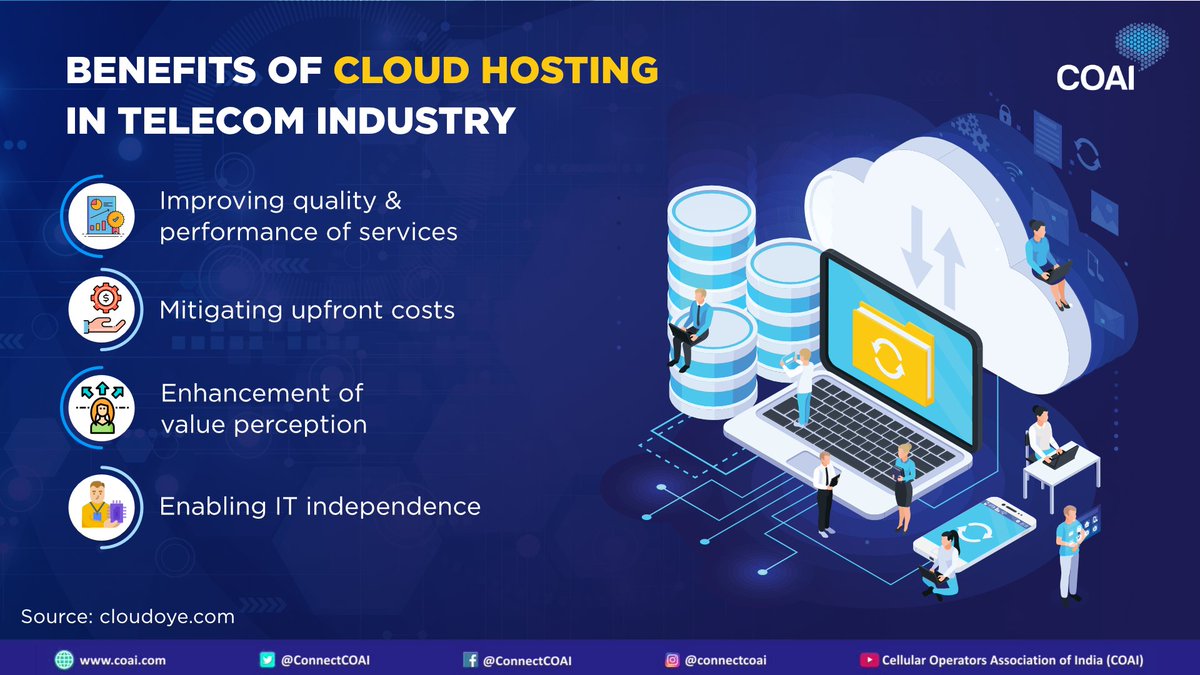 BENEFITS OF CLOUD HOSTING IN TELECOM INDUSTRY

COAI

Improving quality & performance of services

Mitigating upfront costs

Enhancement of value perception

Enabling IT independence

Source: cloudoye.com

www.coai.com @ConnectCOAI @ConnectCOAI @connectcoai Cellular Operators Association of India (COAI)